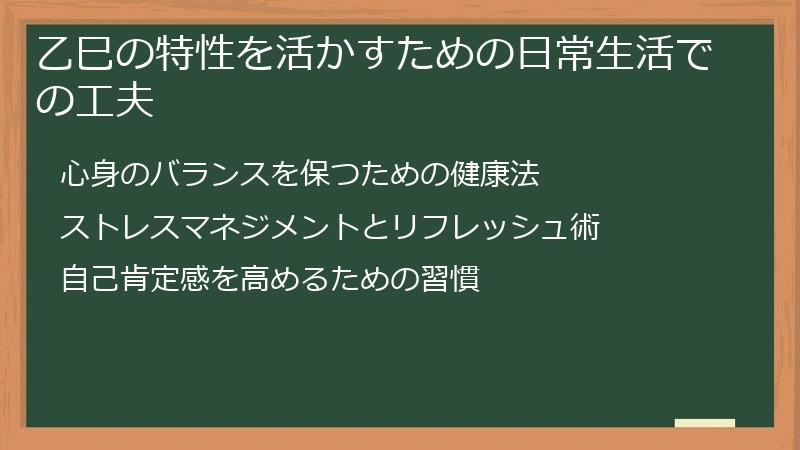 乙巳の特性を活かすための日常生活での工夫

心身のバランスを保つための健康法

ストレスマネジメントとリフレッシュ術

自己肯定感を高めるための習慣